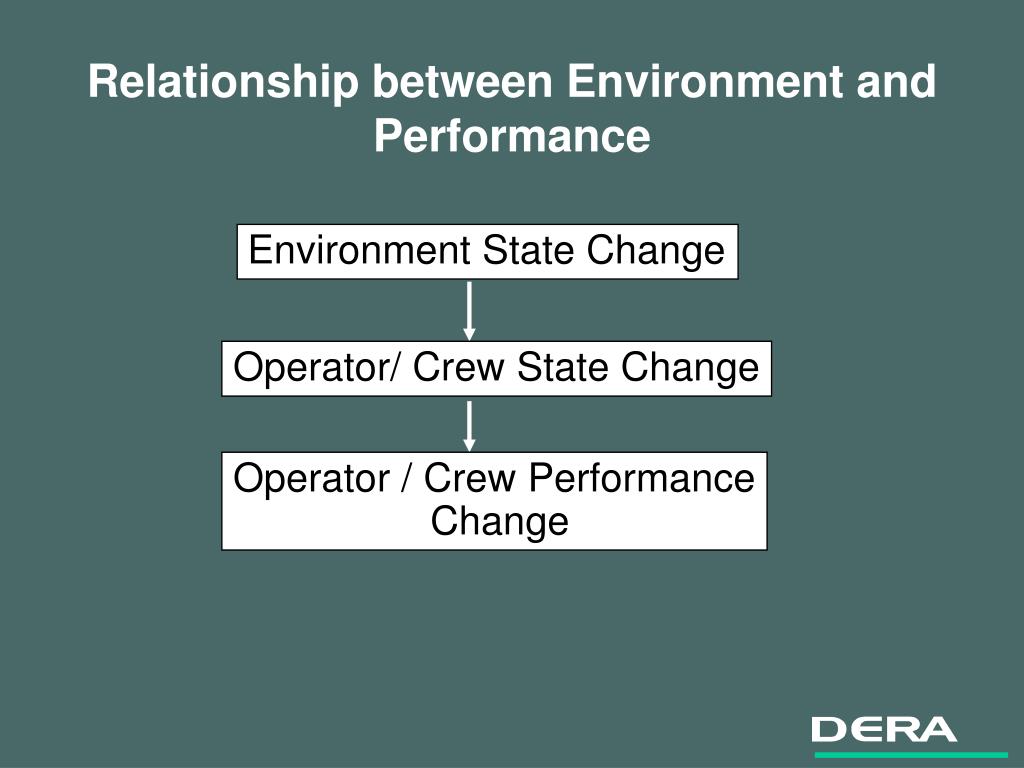 Relationship between Environment and Performance

Environment State Change

Operator/ Crew State Change

Operator / Crew Performance Change

DERA